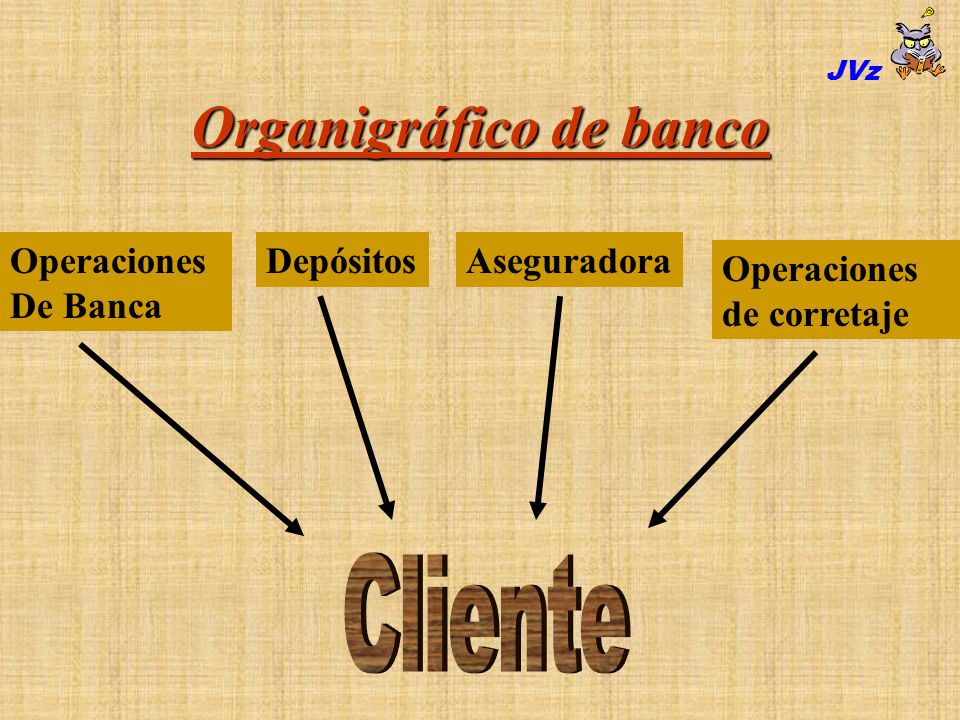 JVz

Organigráfico de banco

Operaciones De Banca

Depósitos

Aseguradora

Operaciones de corretaje

Cliente